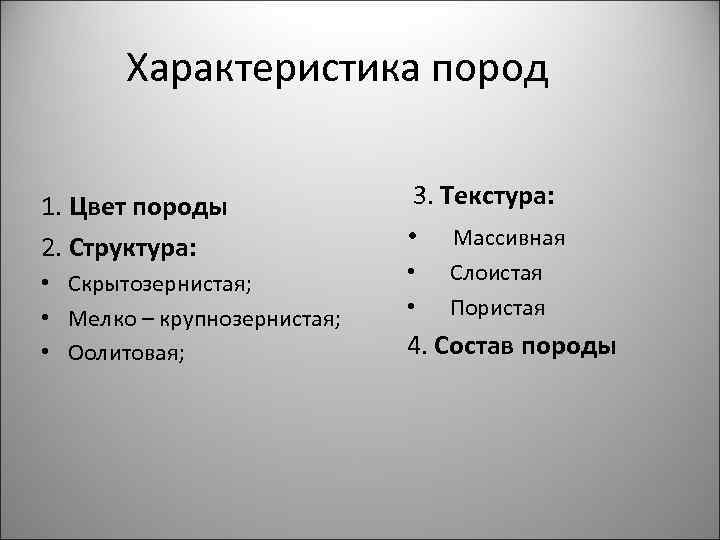 Характеристика пород

1. Цвет породы
2. Структура:
• Скрытозернистая;
• Мелко – крупнозернистая;
• Оолитовая;

3. Текстура:
• Массивная
• Слоистая
• Пористая
4. Состав породы